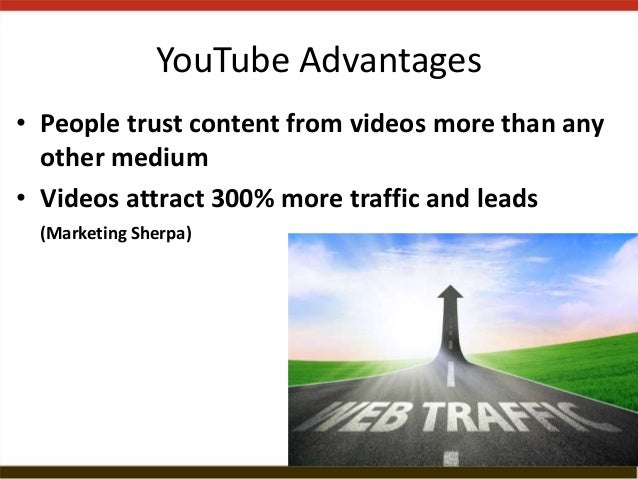 YouTube Advantages

• People trust content from videos more than any other medium

• Videos attract 300% more traffic and leads (Marketing Sherpa)

WEB TRAFFIC